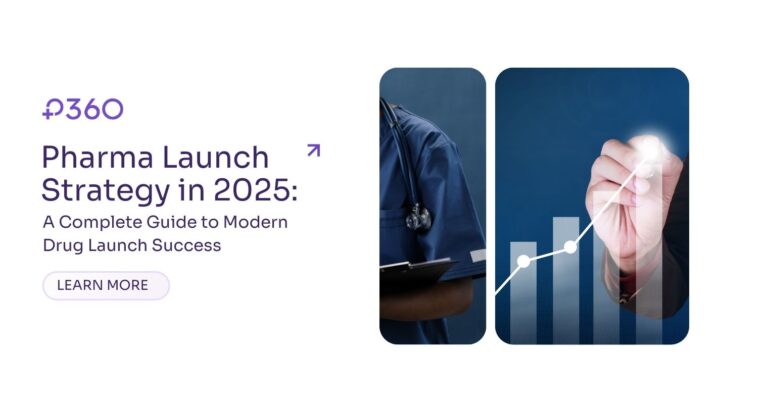 P360

Pharma Launch Strategy in 2025:

A Complete Guide to Modern Drug Launch Success

LEARN MORE